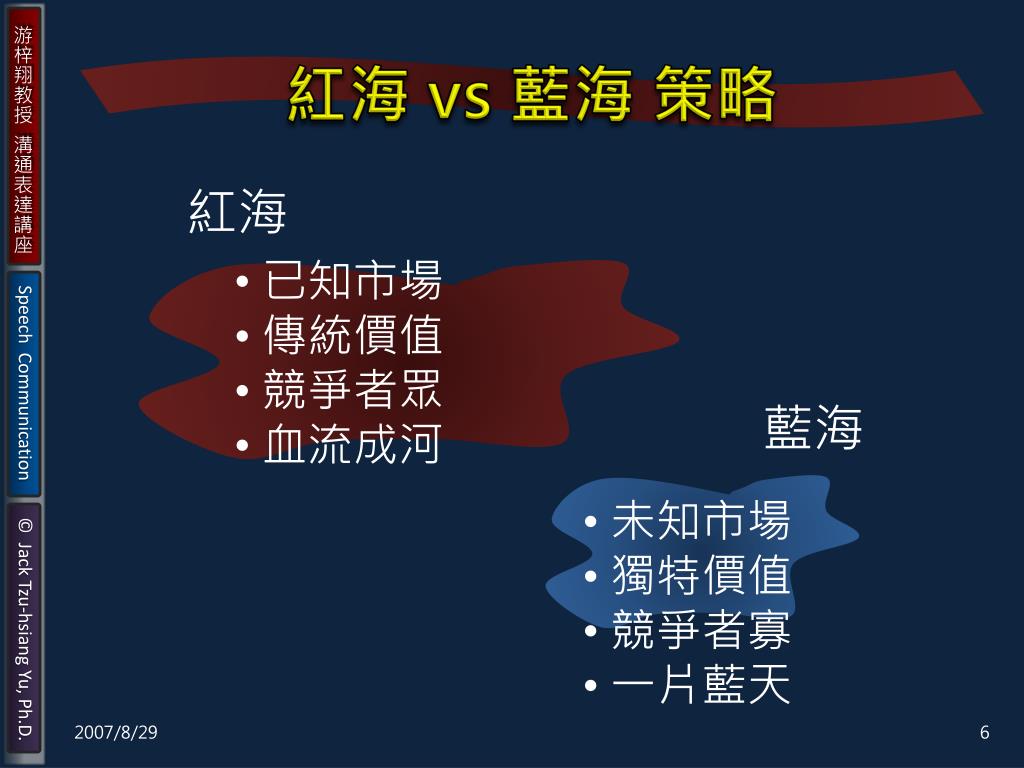 游梓翔教授 溝通表達講座

Speech Communication

© Jack Tzu-hsiang Yu, Ph.D.

紅海 vs 藍海 策略

紅海

• 已知市場
• 傳統價值
• 競爭者眾
• 血流成河

藍海

• 未知市場
• 獨特價值
• 競爭者寡
• 一片藍天

2007/8/29

6